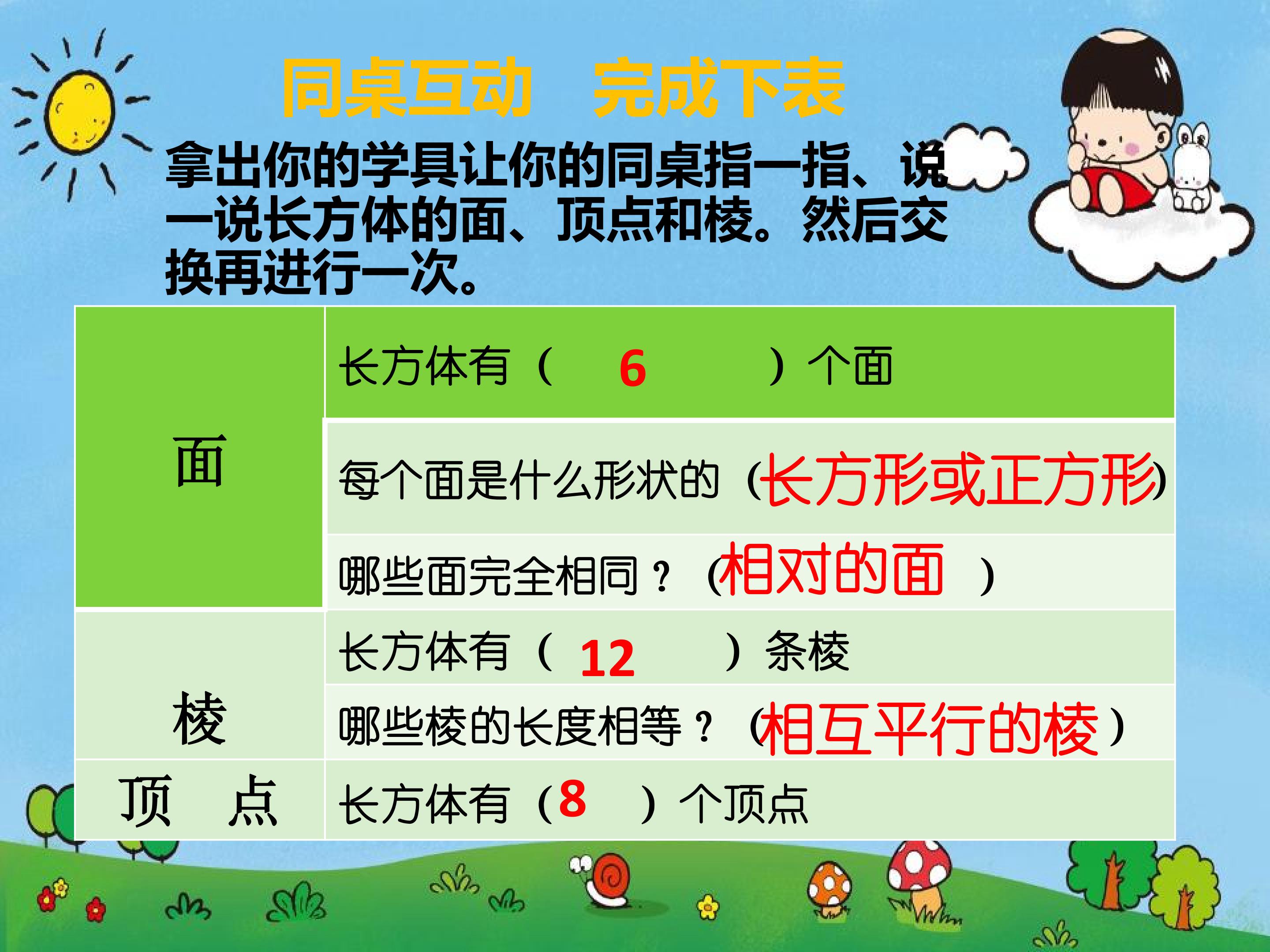 同桌互动　完成下表

拿出你的学具让你的同桌指一指、说一说长方体的面、顶点和棱。然后交换再进行一次。

| 面 | 长方体有（　6　）个面 |
|---|---|
| | 每个面是什么形状的（长方形或正方形） |
| | 哪些面完全相同？（相对的面　） |
| 棱 | 长方体有（　12　）条棱 |
| | 哪些棱的长度相等？（相互平行的棱） |
| 顶　点 | 长方体有（8　）个顶点 |